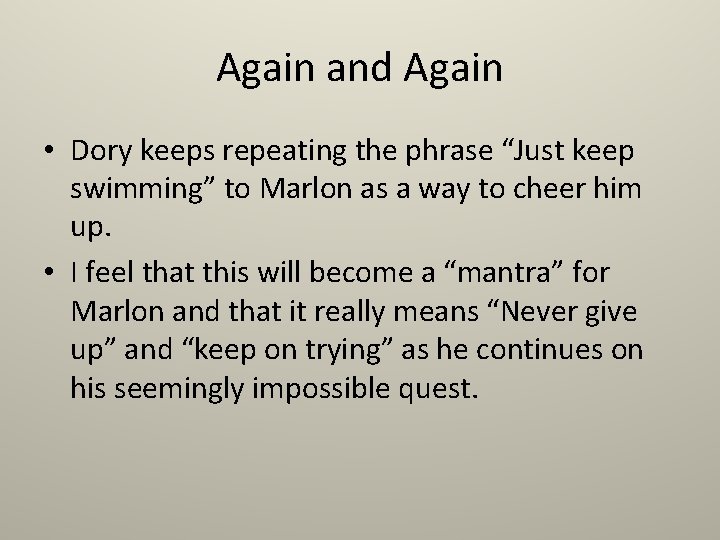 Again and Again

• Dory keeps repeating the phrase “Just keep swimming” to Marlon as a way to cheer him up.

• I feel that this will become a “mantra” for Marlon and that it really means “Never give up” and “keep on trying” as he continues on his seemingly impossible quest.